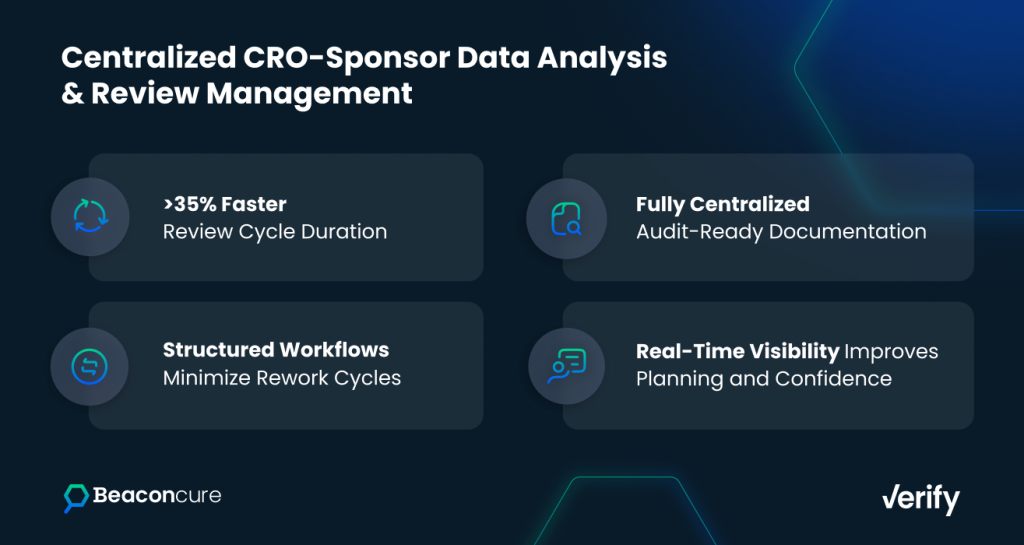 Centralized CRO-Sponsor Data Analysis & Review Management

>35% Faster
Review Cycle Duration

Fully Centralized
Audit-Ready Documentation

Structured Workflows
Minimize Rework Cycles

Real-Time Visibility Improves Planning and Confidence

Beaconcure

Verify